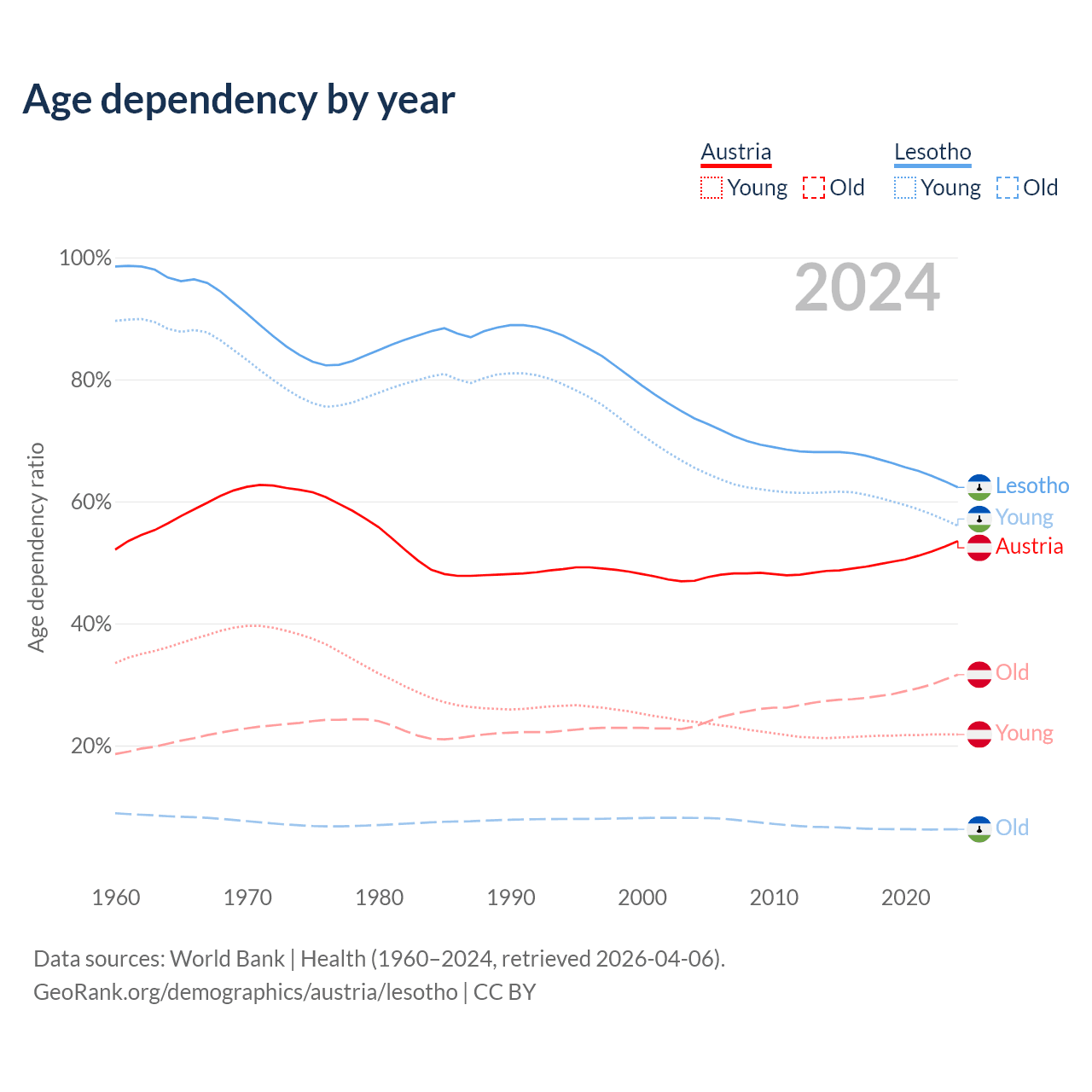 Age dependency by year

Austria
Young Old

Lesotho
Young Old

2024

Age dependency ratio

100%
80%
60%
40%
20%

Lesotho
Young
Austria
Old
Young
Old

1960 1970 1980 1990 2000 2010 2020

Data sources: World Bank | Health (1960–2024, retrieved 2026-04-06).
GeoRank.org/demographics/austria/lesotho | CC BY